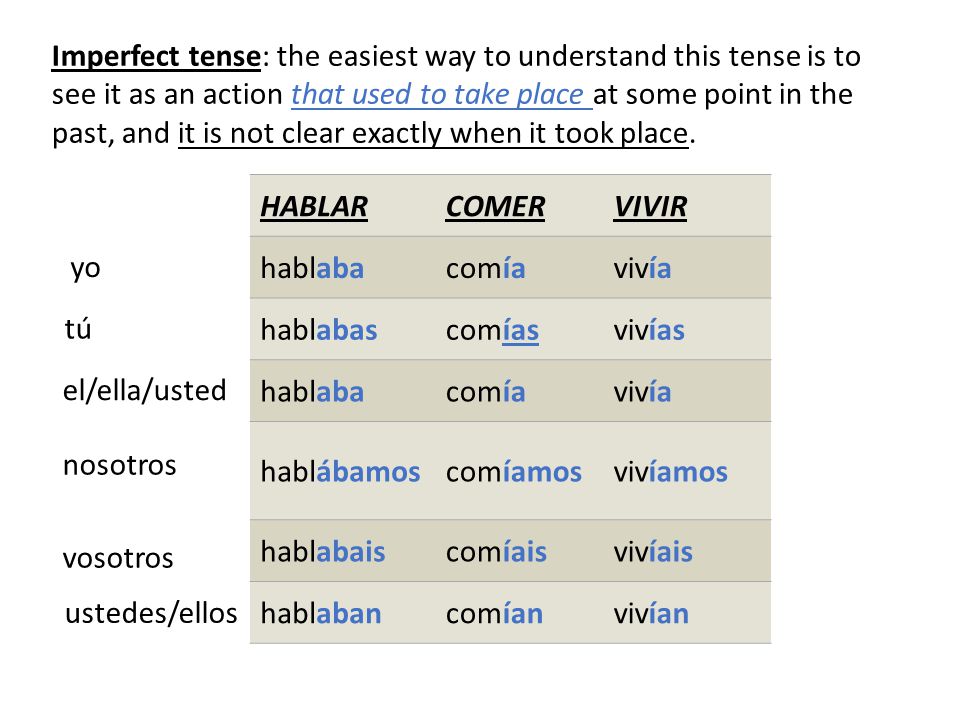 Imperfect tense: the easiest way to understand this tense is to see it as an action that used to take place at some point in the past, and it is not clear exactly when it took place.

| | HABLAR | COMER | VIVIR |
|---|---|---|---|
| yo | hablaba | comía | vivía |
| tú | hablabas | comías | vivías |
| el/ella/usted | hablaba | comía | vivía |
| nosotros | hablábamos | comíamos | vivíamos |
| vosotros | hablabais | comíais | vivíais |
| ustedes/ellos | hablaban | comían | vivían |